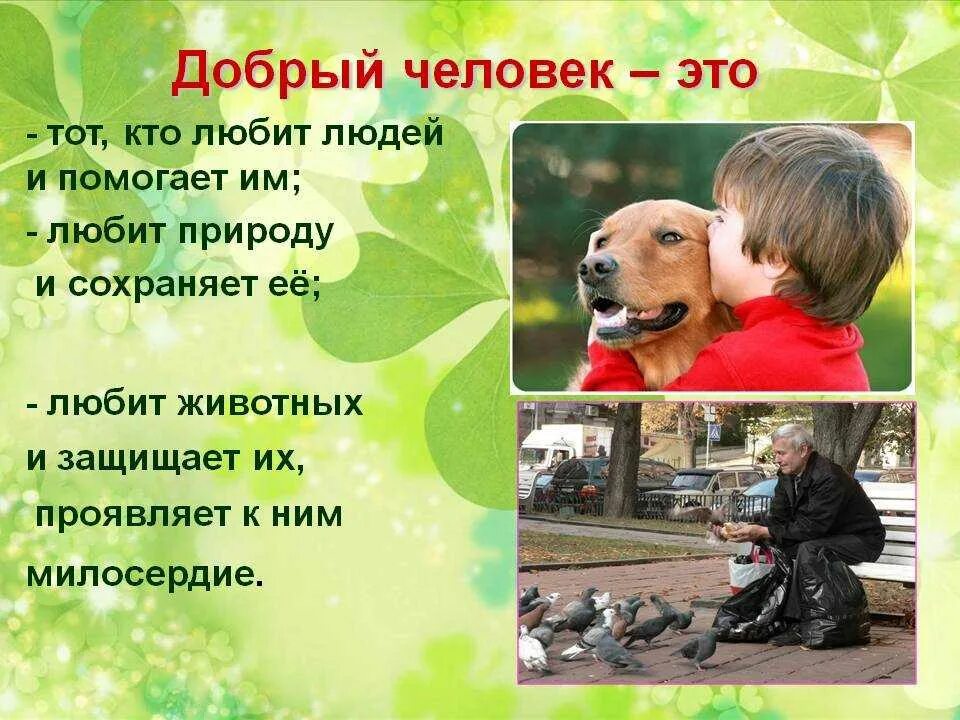 Добрый человек – это

- тот, кто любит людей и помогает им;

- любит природу и сохраняет её;

- любит животных и защищает их, проявляет к ним милосердие.